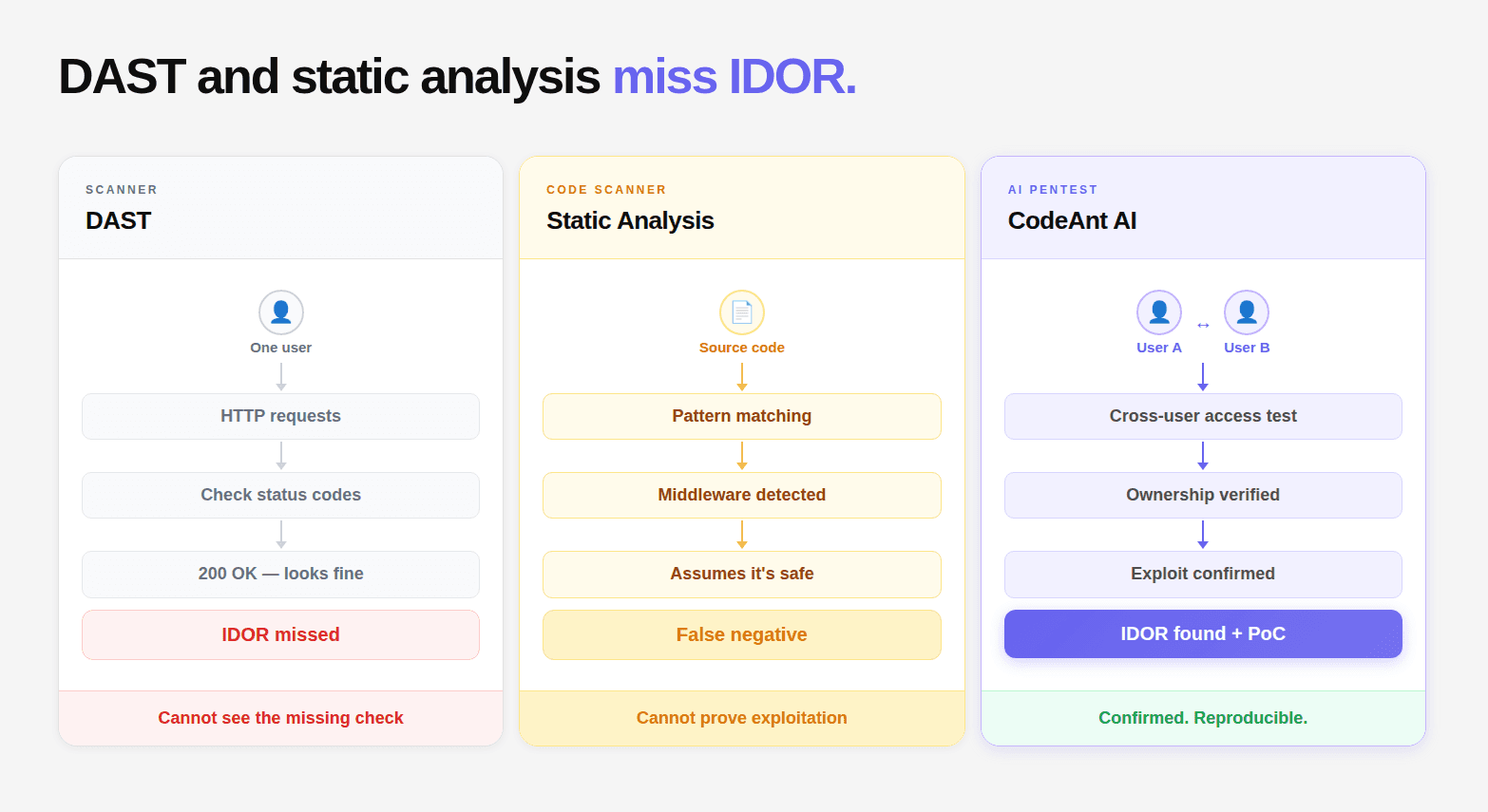 DAST and static analysis miss IDOR.

SCANNER
DAST

One user

HTTP requests

Check status codes

200 OK — looks fine

IDOR missed

Cannot see the missing check

CODE SCANNER
Static Analysis

Source code

Pattern matching

Middleware detected

Assumes it's safe

False negative

Cannot prove exploitation

AI PENTEST
CodeAnt AI

User A ↔ User B

Cross-user access test

Ownership verified

Exploit confirmed

IDOR found + PoC

Confirmed. Reproducible.